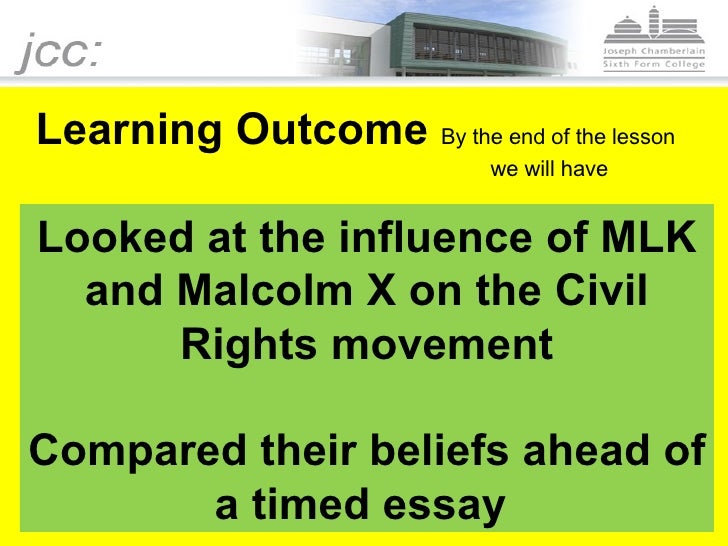 jcc:

Joseph Chamberlain
Sixth Form College

Learning Outcome By the end of the lesson we will have

Looked at the influence of MLK and Malcolm X on the Civil Rights movement

Compared their beliefs ahead of a timed essay